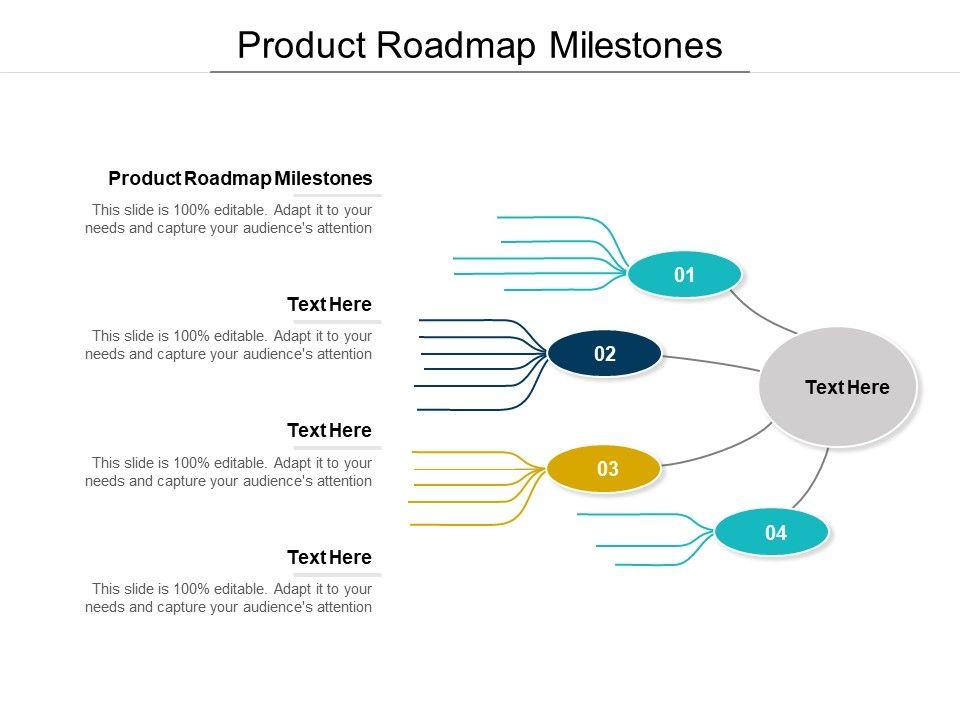 Product Roadmap Milestones

Product Roadmap Milestones

This slide is 100% editable. Adapt it to your needs and capture your audience's attention

Text Here

This slide is 100% editable. Adapt it to your needs and capture your audience's attention

Text Here

This slide is 100% editable. Adapt it to your needs and capture your audience's attention

Text Here

This slide is 100% editable. Adapt it to your needs and capture your audience's attention

01

02

03

04

Text Here